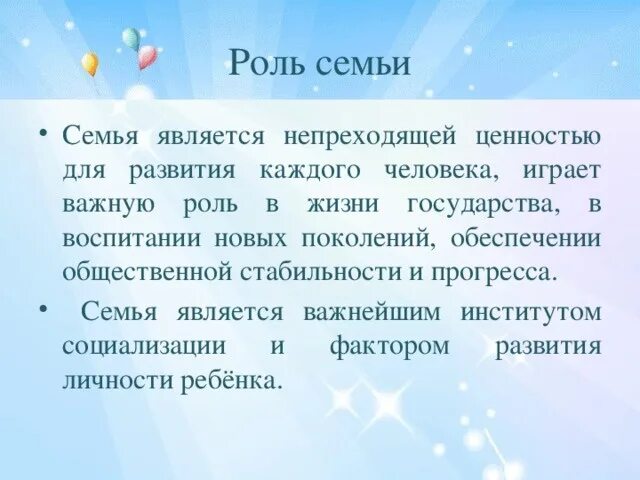 Роль семьи

• Семья является непреходящей ценностью для развития каждого человека, играет важную роль в жизни государства, в воспитании новых поколений, обеспечении общественной стабильности и прогресса.

• Семья является важнейшим институтом социализации и фактором развития личности ребёнка.